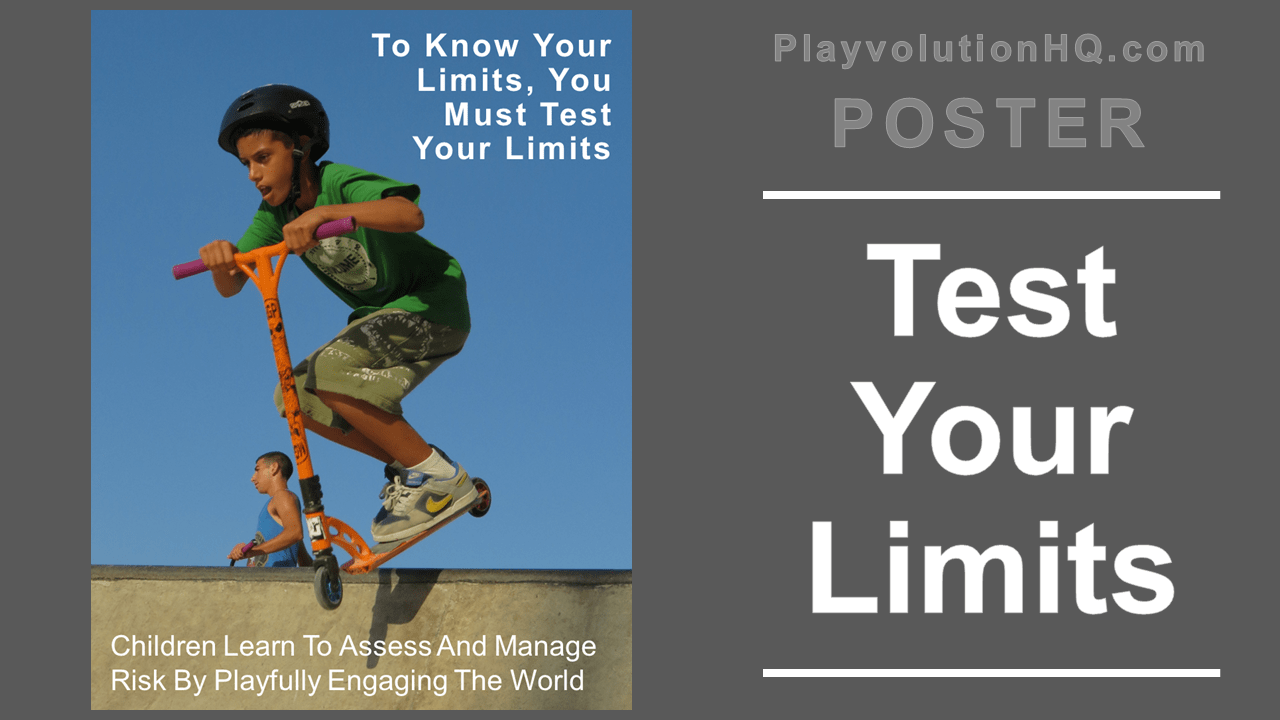 To Know Your Limits, You Must Test Your Limits

Children Learn To Assess And Manage Risk By Playfully Engaging The World

PlayvolutionHQ.com
POSTER

Test Your Limits